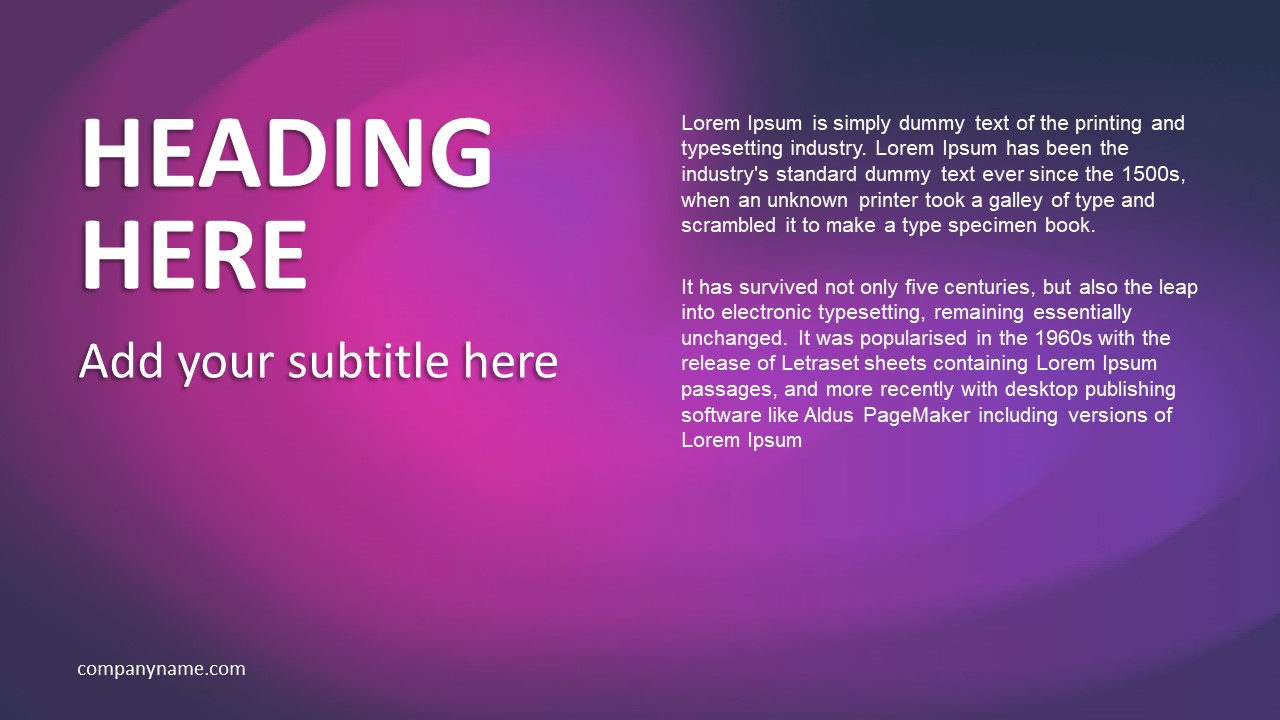 HEADING HERE

Add your subtitle here

Lorem Ipsum is simply dummy text of the printing and typesetting industry. Lorem Ipsum has been the industry's standard dummy text ever since the 1500s, when an unknown printer took a galley of type and scrambled it to make a type specimen book.

It has survived not only five centuries, but also the leap into electronic typesetting, remaining essentially unchanged. It was popularised in the 1960s with the release of Letraset sheets containing Lorem Ipsum passages, and more recently with desktop publishing software like Aldus PageMaker including versions of Lorem Ipsum

companyname.com